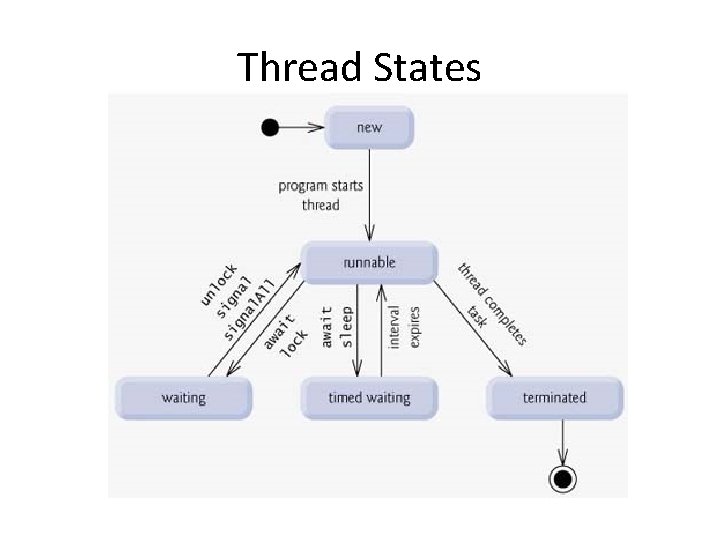 Thread States

new

program starts thread

runnable

unlock
signal
signalAll

await
lock

await
sleep

interval
expires

thread completes
task

waiting

timed waiting

terminated